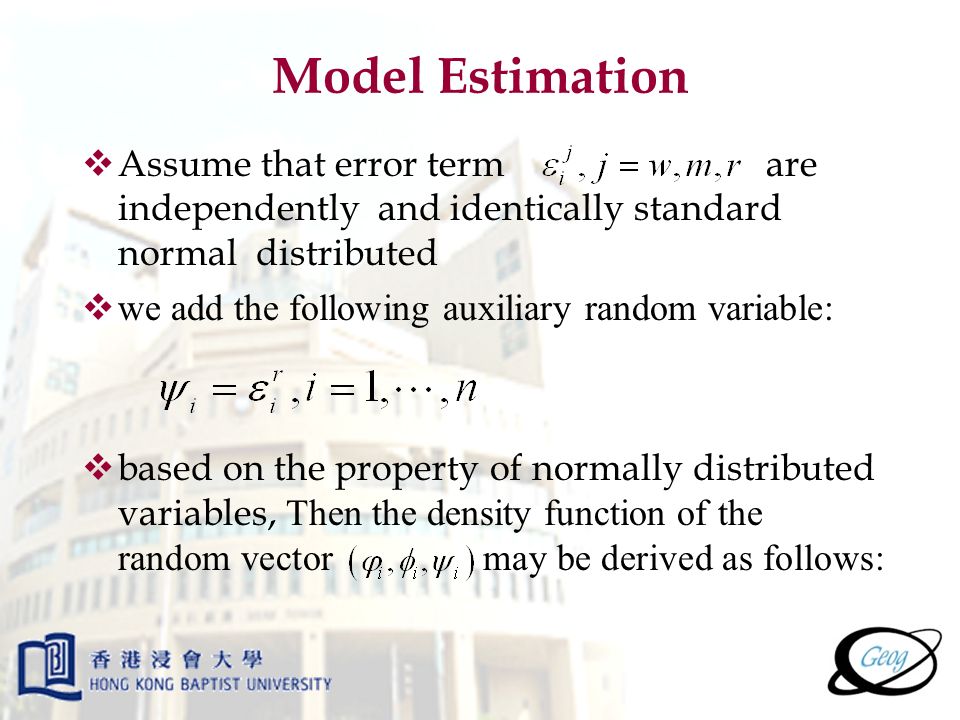 Model Estimation

❖ Assume that error term $\varepsilon_i^j, j = w, m, r$ are independently and identically standard normal distributed

❖ we add the following auxiliary random variable:

$\psi_i = \varepsilon_i^r, i = 1, \cdots, n$

❖ based on the property of normally distributed variables, Then the density function of the random vector $(\varphi_i, \phi_i, \psi_i)$ may be derived as follows:

香港浸會大學
HONG KONG BAPTIST UNIVERSITY

Geog